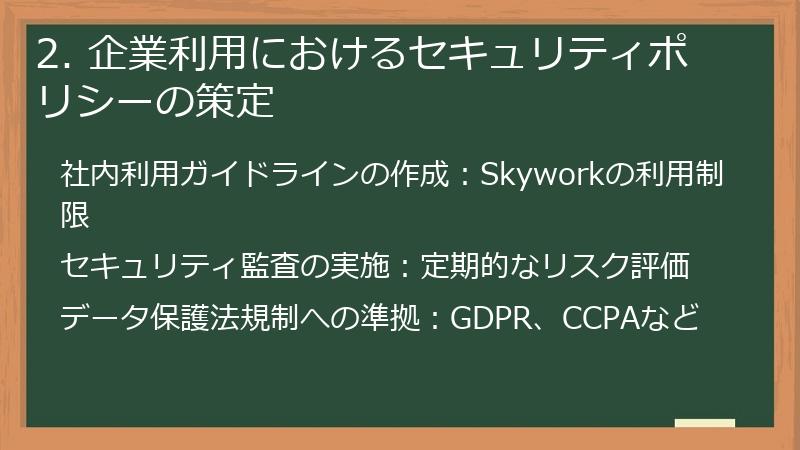 2. 企業利用におけるセキュリティポリシーの策定

社内利用ガイドラインの作成：Skyworkの利用制限

セキュリティ監査の実施：定期的なリスク評価

データ保護法規制への準拠：GDPR、CCPAなど